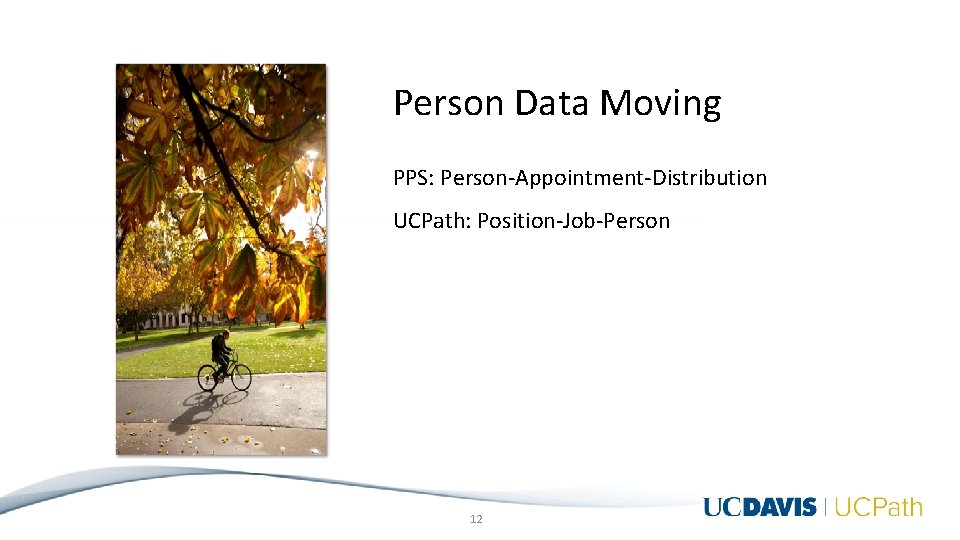 Person Data Moving

PPS: Person-Appointment-Distribution

UCPath: Position-Job-Person

12

UCDAVIS | UCPath